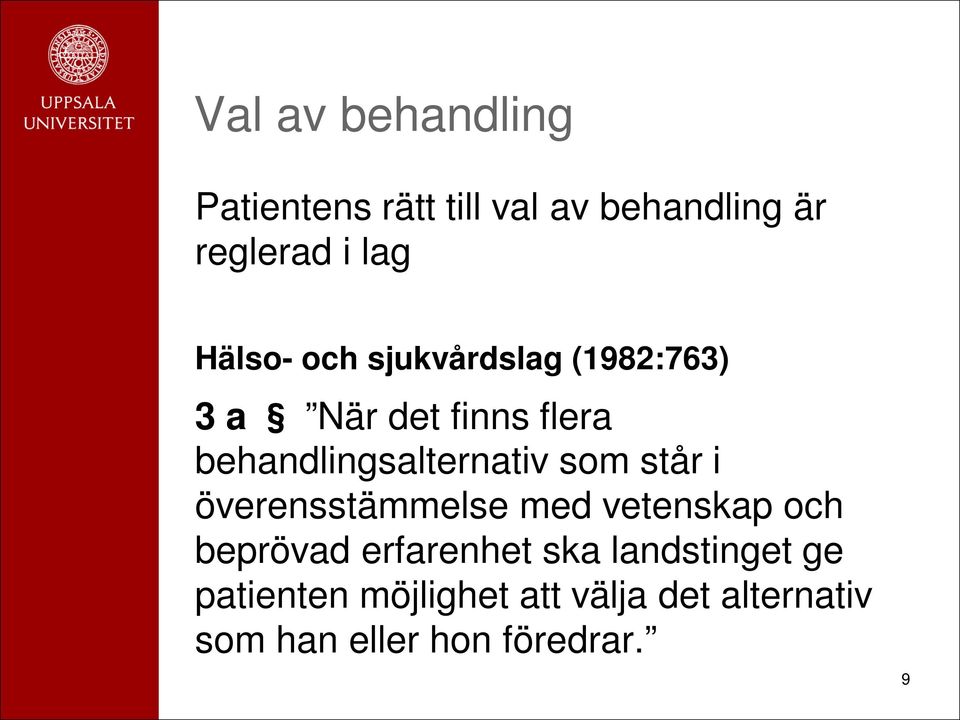 UPPSALA
UNIVERSITET

Val av behandling

Patientens rätt till val av behandling är reglerad i lag

Hälso- och sjukvårdslag (1982:763)

3 a § ”När det finns flera behandlingsalternativ som står i överensstämmelse med vetenskap och beprövad erfarenhet ska landstinget ge patienten möjlighet att välja det alternativ som han eller hon föredrar.”

9